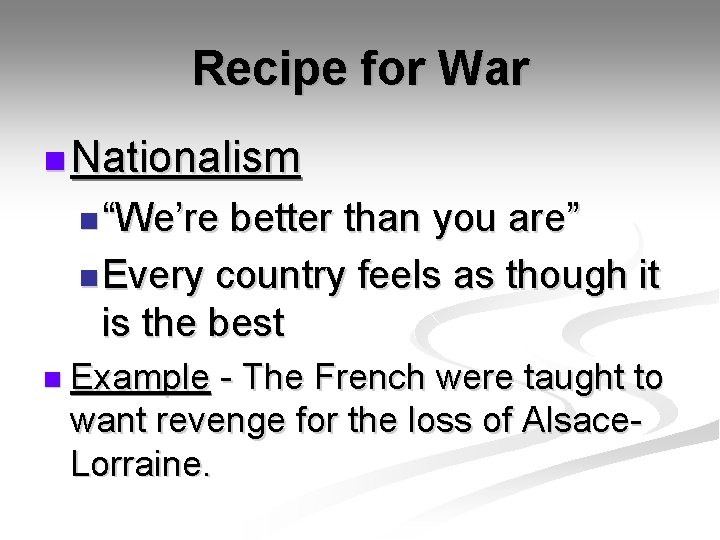 Recipe for War

Nationalism

“We’re better than you are”

Every country feels as though it is the best

Example - The French were taught to want revenge for the loss of Alsace-Lorraine.